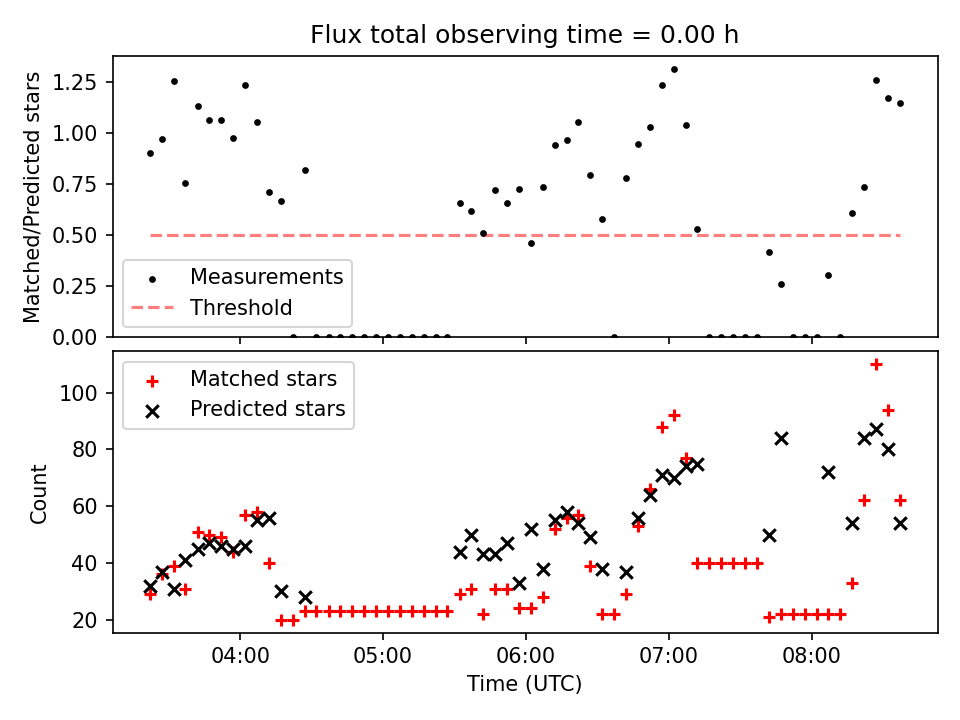 Flux total observing time = 0.00 h

Matched/Predicted stars

1.25
1.00
0.75
0.50
0.25
0.00

Measurements
Threshold

Matched stars
Predicted stars

Count

100
80
60
40
20

04:00
05:00
06:00
07:00
08:00

Time (UTC)